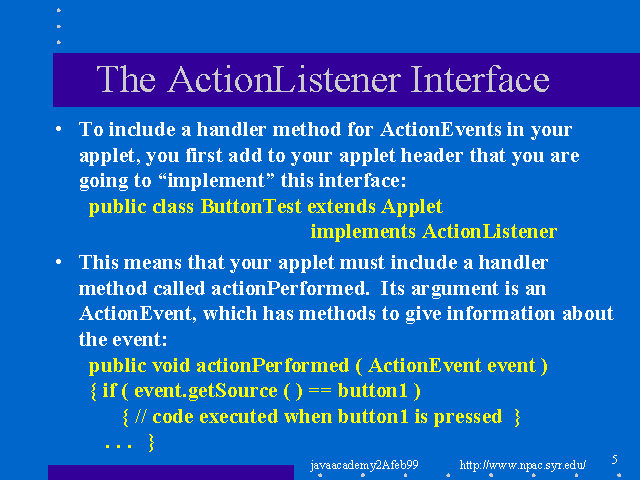 The ActionListener Interface

• To include a handler method for ActionEvents in your applet, you first add to your applet header that you are going to “implement” this interface:
public class ButtonTest extends Applet
implements ActionListener

• This means that your applet must include a handler method called actionPerformed. Its argument is an ActionEvent, which has methods to give information about the event:
public void actionPerformed ( ActionEvent event )
{ if ( event.getSource ( ) == button1 )
{ // code executed when button1 is pressed }
. . . }

javaacademy2Afeb99 http://www.npac.syr.edu/ 5